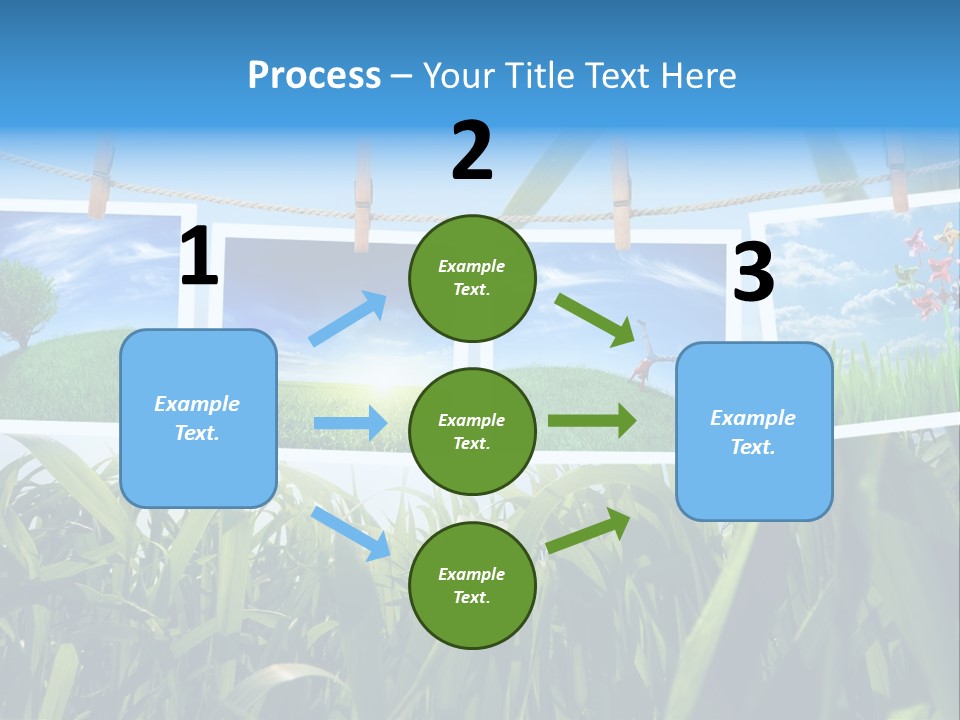 Process – Your Title Text Here

1

Example Text.

2

Example Text.

Example Text.

Example Text.

3

Example Text.